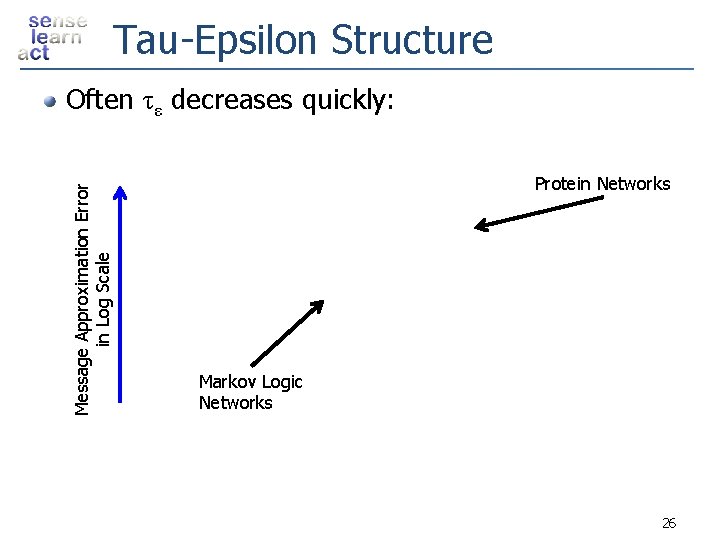 sense
learn
act

Tau-Epsilon Structure

Often $\tau_\varepsilon$ decreases quickly:

Message Approximation Error in Log Scale

Protein Networks

Markov Logic Networks

26